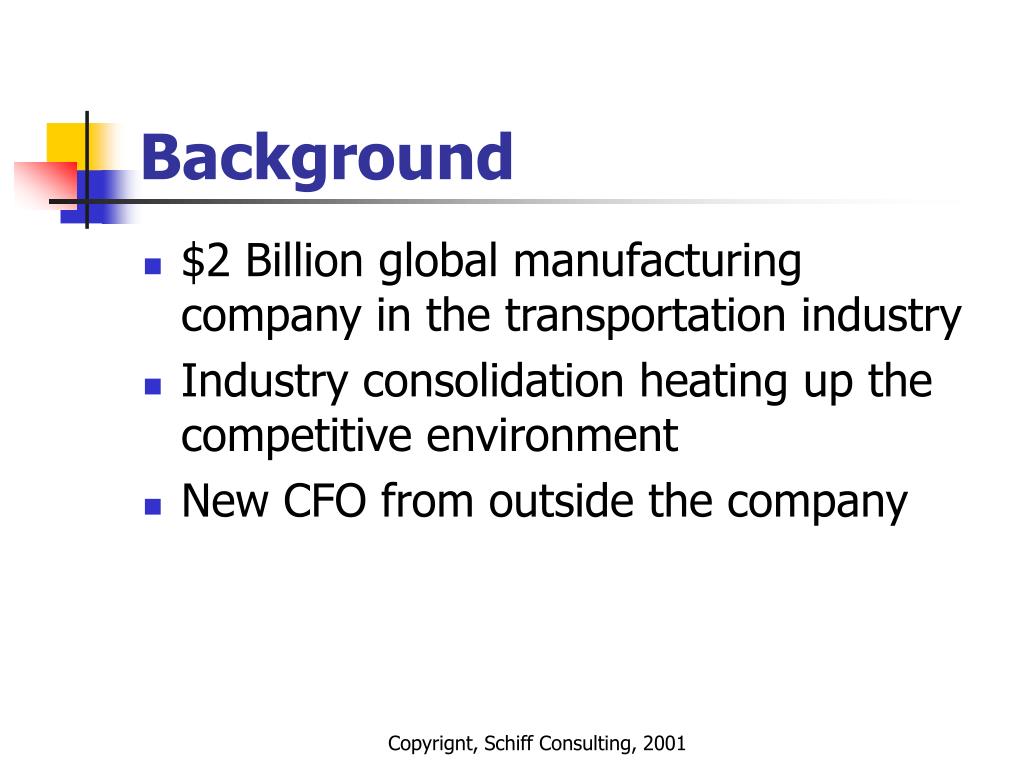 Background

- \$2 Billion global manufacturing company in the transportation industry
- Industry consolidation heating up the competitive environment
- New CFO from outside the company

Copyrignt, Schiff Consulting, 2001